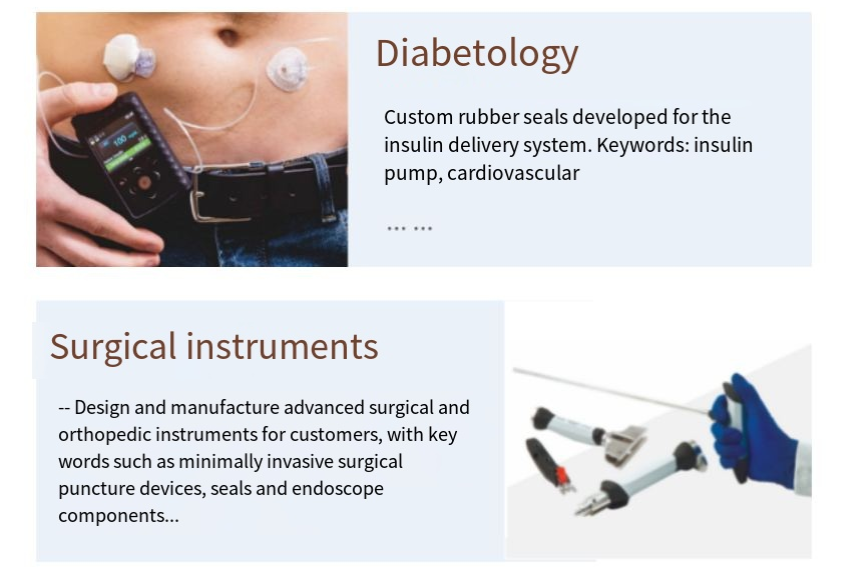 Diabetology

Custom rubber seals developed for the insulin delivery system. Keywords: insulin pump, cardiovascular

... ...

Surgical instruments

-- Design and manufacture advanced surgical and orthopedic instruments for customers, with key words such as minimally invasive surgical puncture devices, seals and endoscope components...